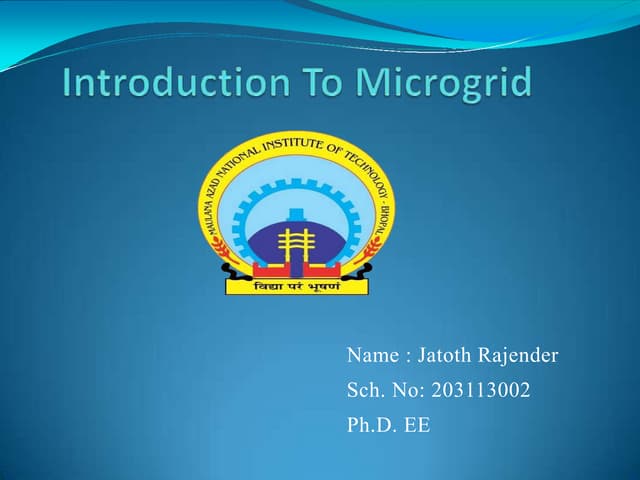 Introduction To Microgrid

MAULANA AZAD NATIONAL INSTITUTE OF TECHNOLOGY · BHOPAL

विद्या परं भूषणं

Name : Jatoth Rajender

Sch. No: 203113002

Ph.D. EE